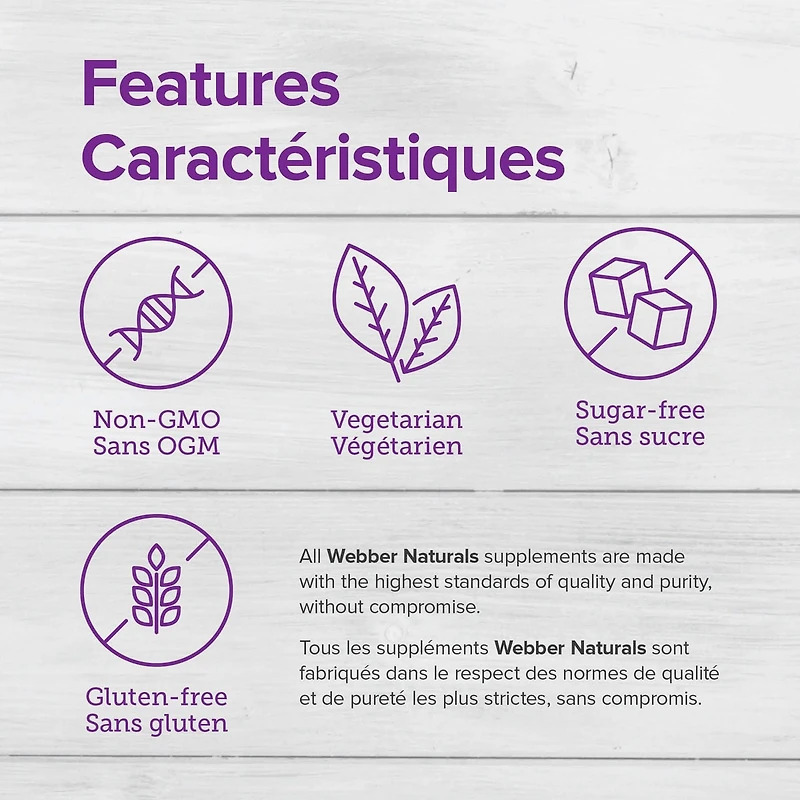 Features
Caractéristiques

Non-GMO
Sans OGM

Vegetarian
Végétarien

Sugar-free
Sans sucre

Gluten-free
Sans gluten

All Webber Naturals supplements are made with the highest standards of quality and purity, without compromise.

Tous les suppléments Webber Naturals sont fabriqués dans le respect des normes de qualité et de pureté les plus strictes, sans compromis.